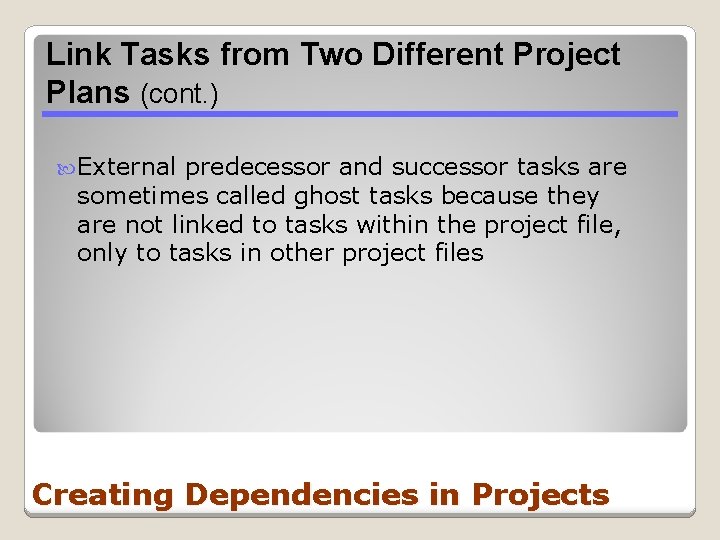 Link Tasks from Two Different Project Plans (cont.)

External predecessor and successor tasks are sometimes called ghost tasks because they are not linked to tasks within the project file, only to tasks in other project files

Creating Dependencies in Projects